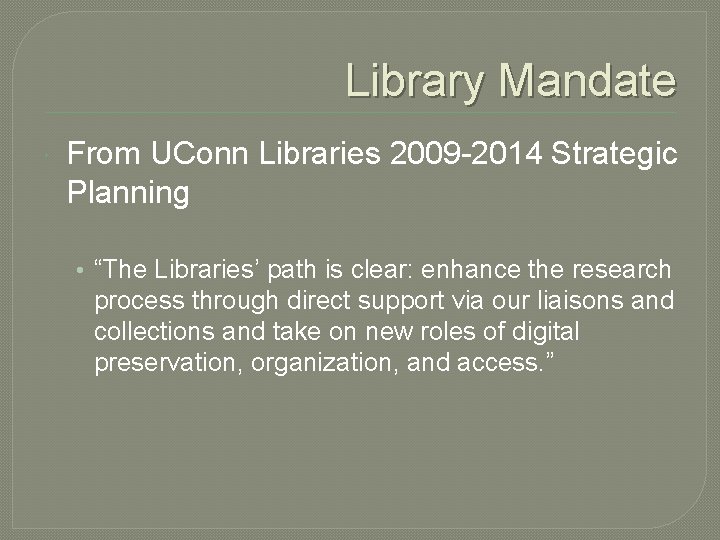 Library Mandate

From UConn Libraries 2009-2014 Strategic Planning

• “The Libraries’ path is clear: enhance the research process through direct support via our liaisons and collections and take on new roles of digital preservation, organization, and access.”